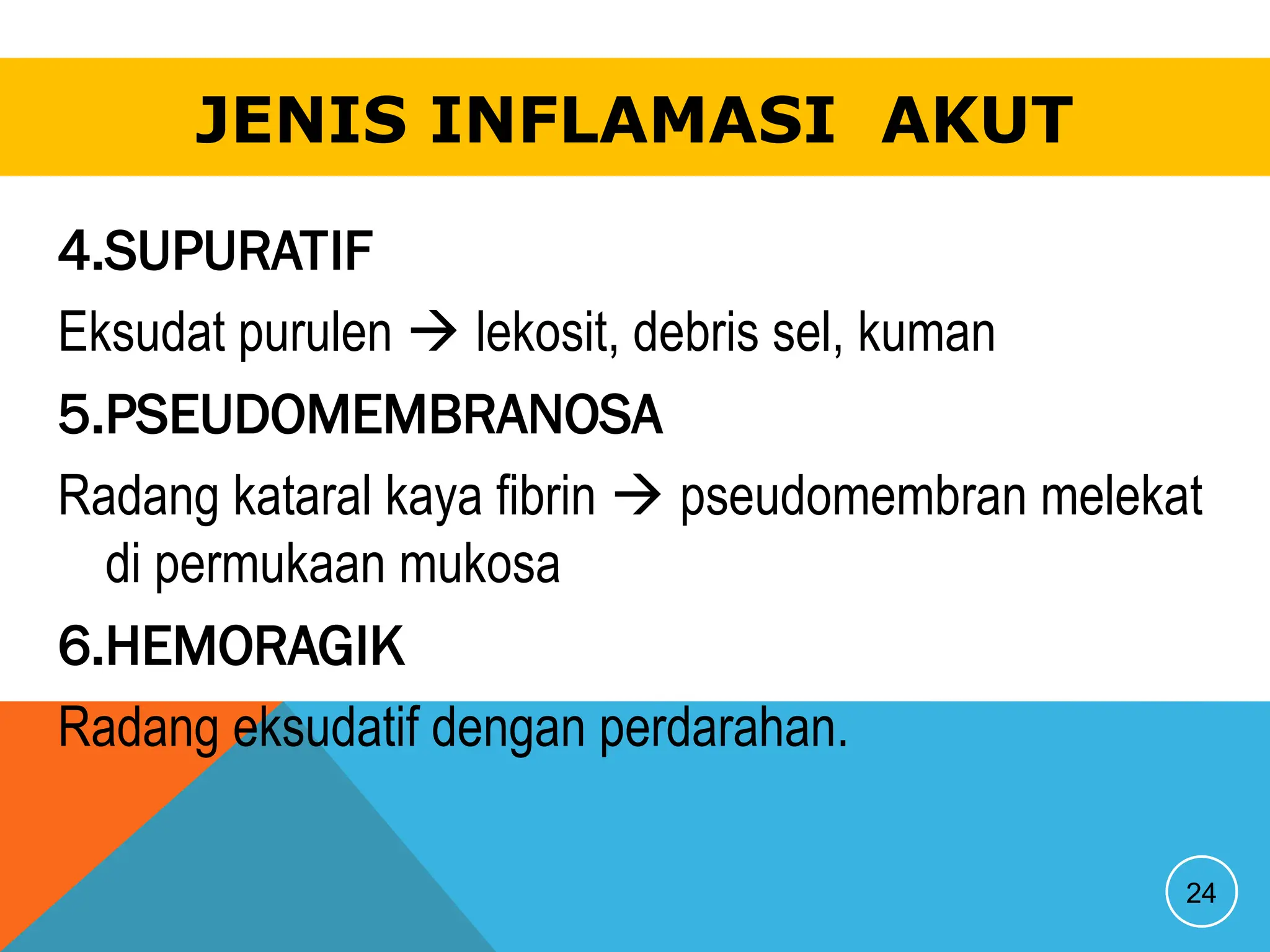 JENIS INFLAMASI AKUT

4.SUPURATIF

Eksudat purulen → lekosit, debris sel, kuman

5.PSEUDOMEMBRANOSA

Radang kataral kaya fibrin → pseudomembran melekat di permukaan mukosa

6.HEMORAGIK

Radang eksudatif dengan perdarahan.

24